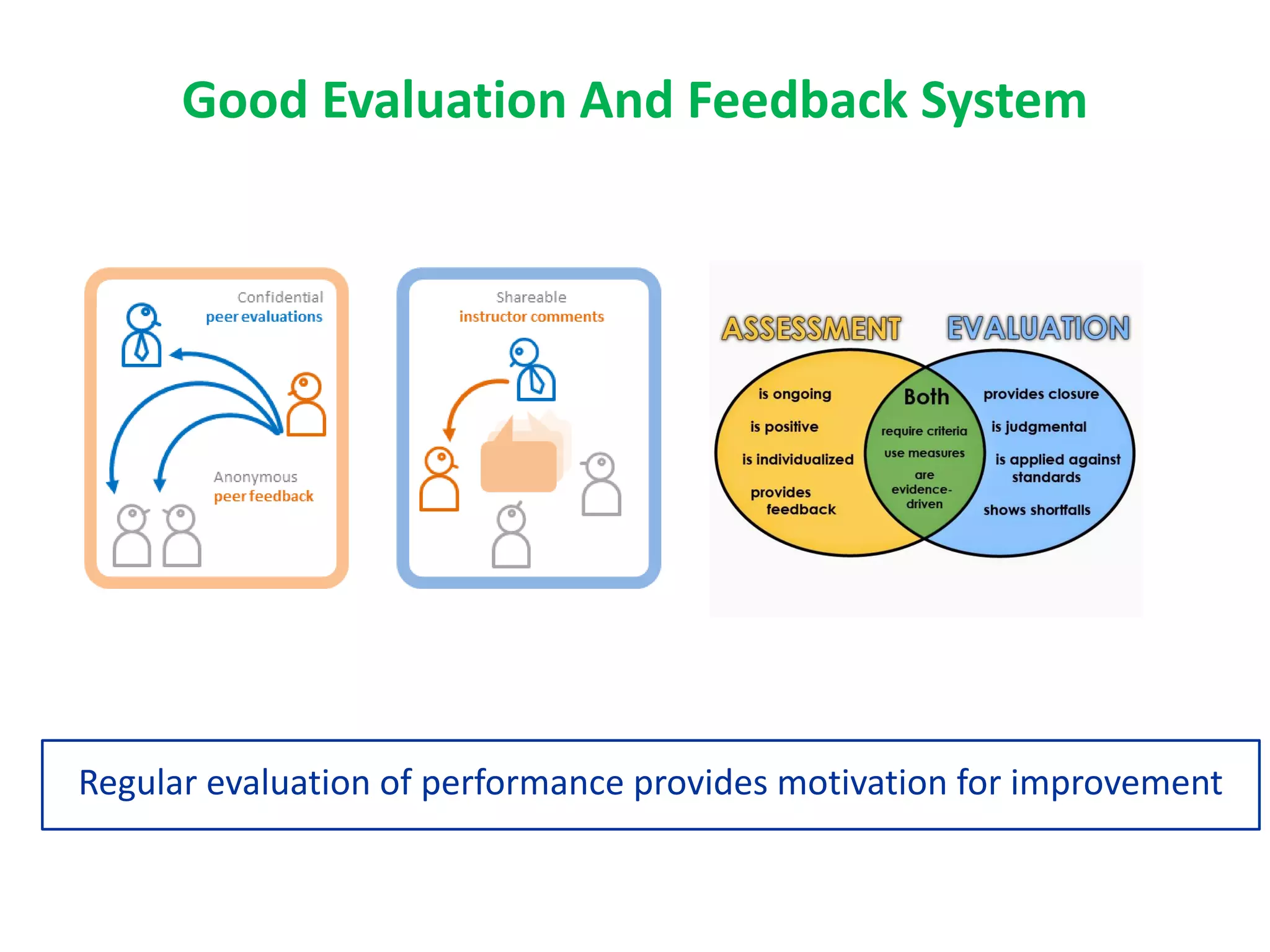 Good Evaluation And Feedback System

Confidential
peer evaluations

Anonymous
peer feedback

Shareable
instructor comments

ASSESSMENT

EVALUATION

is ongoing

is positive

is individualized

provides feedback

Both

require criteria

use measures

are evidence-driven

provides closure

is judgmental

is applied against standards

shows shortfalls

Regular evaluation of performance provides motivation for improvement